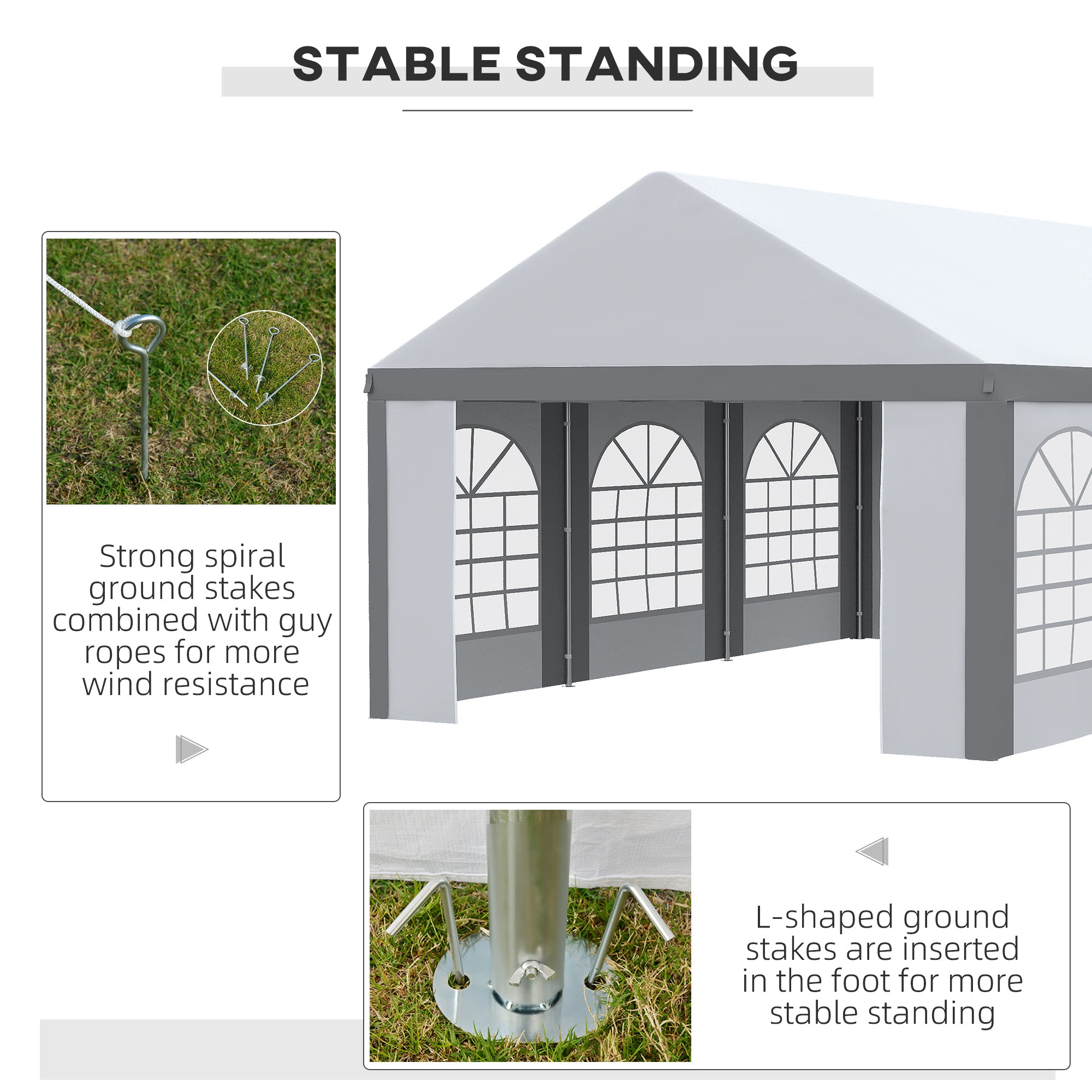 STABLE STANDING

Strong spiral ground stakes combined with guy ropes for more wind resistance

L-shaped ground stakes are inserted in the foot for more stable standing